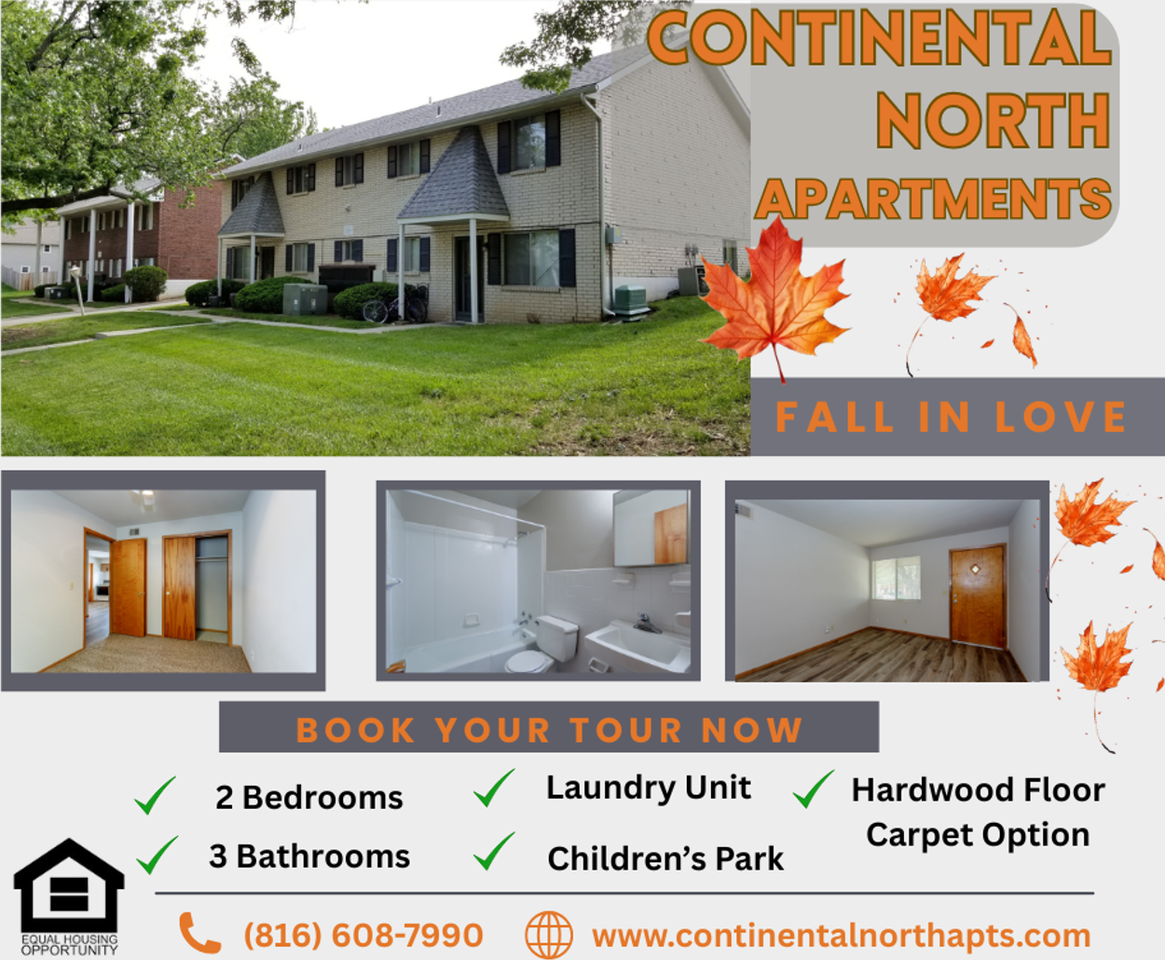 CONTINENTAL NORTH APARTMENTS

FALL IN LOVE

BOOK YOUR TOUR NOW

2 Bedrooms
3 Bathrooms
Laundry Unit
Children's Park
Hardwood Floor
Carpet Option

EQUAL HOUSING OPPORTUNITY

(816) 608-7990
www.continentalnorthapts.com